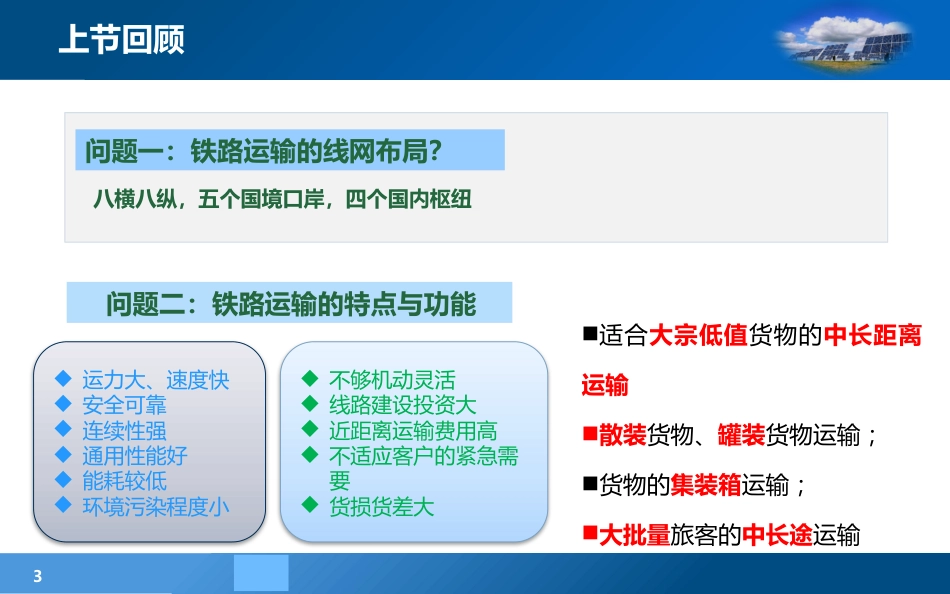 上节回顾

问题一：铁路运输的线网布局？

八横八纵，五个国境口岸，四个国内枢纽

问题二：铁路运输的特点与功能

◆ 运力大、速度快
◆ 安全可靠
◆ 连续性强
◆ 通用性能好
◆ 能耗较低
◆ 环境污染程度小

◆ 不够机动灵活
◆ 线路建设投资大
◆ 近距离运输费用高
◆ 不适应客户的紧急需要
◆ 货损货差大

■适合大宗低值货物的中长距离运输

■散装货物、罐装货物运输；

■货物的集装箱运输；

■大批量旅客的中长途运输

3